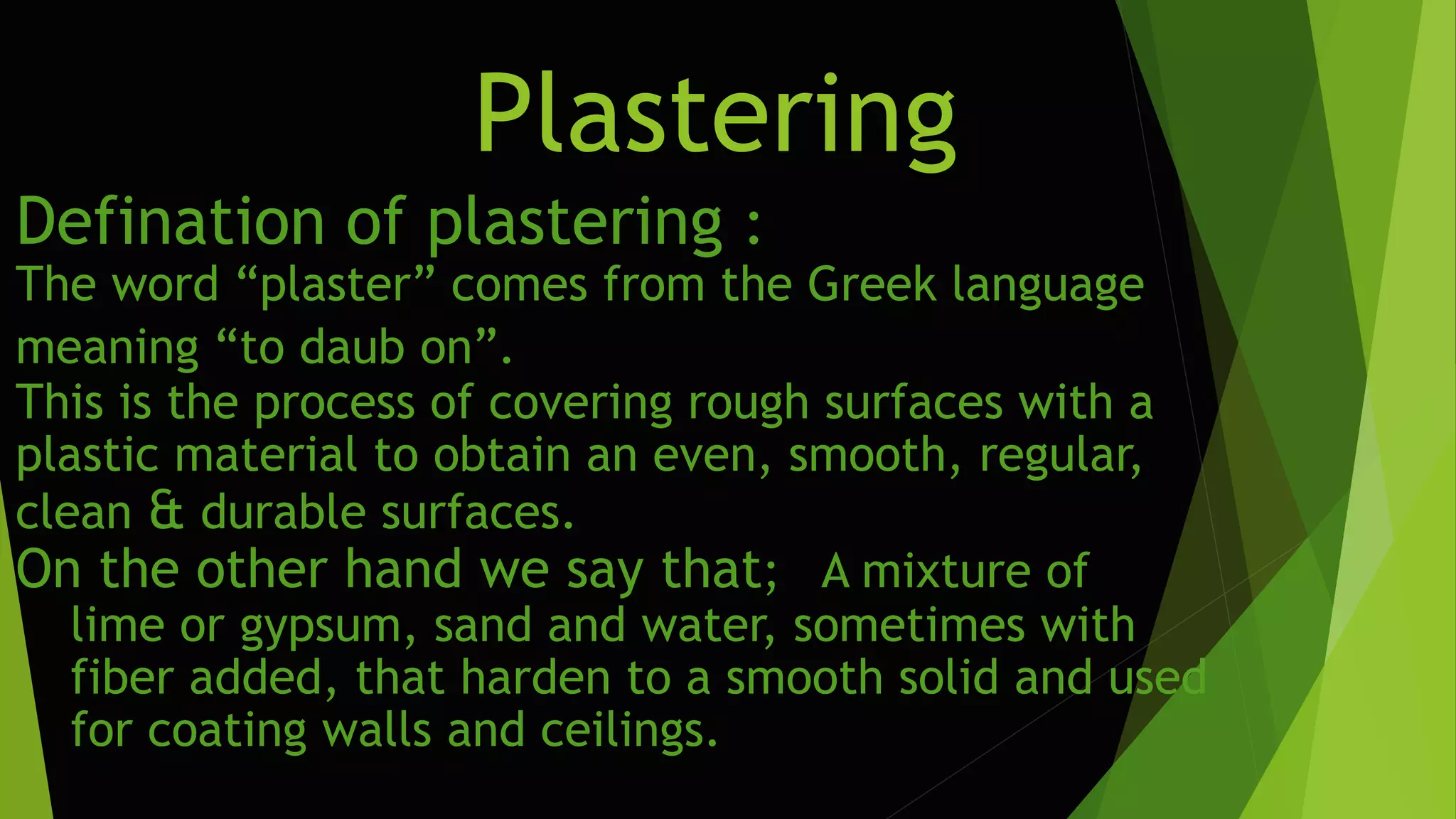 Plastering

Defination of plastering :

The word “plaster” comes from the Greek language meaning “to daub on”.

This is the process of covering rough surfaces with a plastic material to obtain an even, smooth, regular, clean & durable surfaces.

On the other hand we say that; A mixture of lime or gypsum, sand and water, sometimes with fiber added, that harden to a smooth solid and used for coating walls and ceilings.